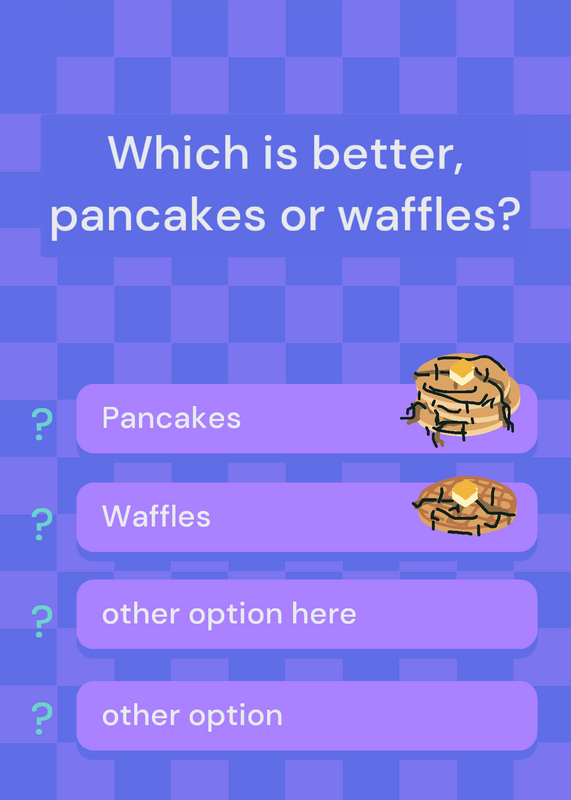 Which is better, pancakes or waffles?

? Pancakes

? Waffles

? other option here

? other option